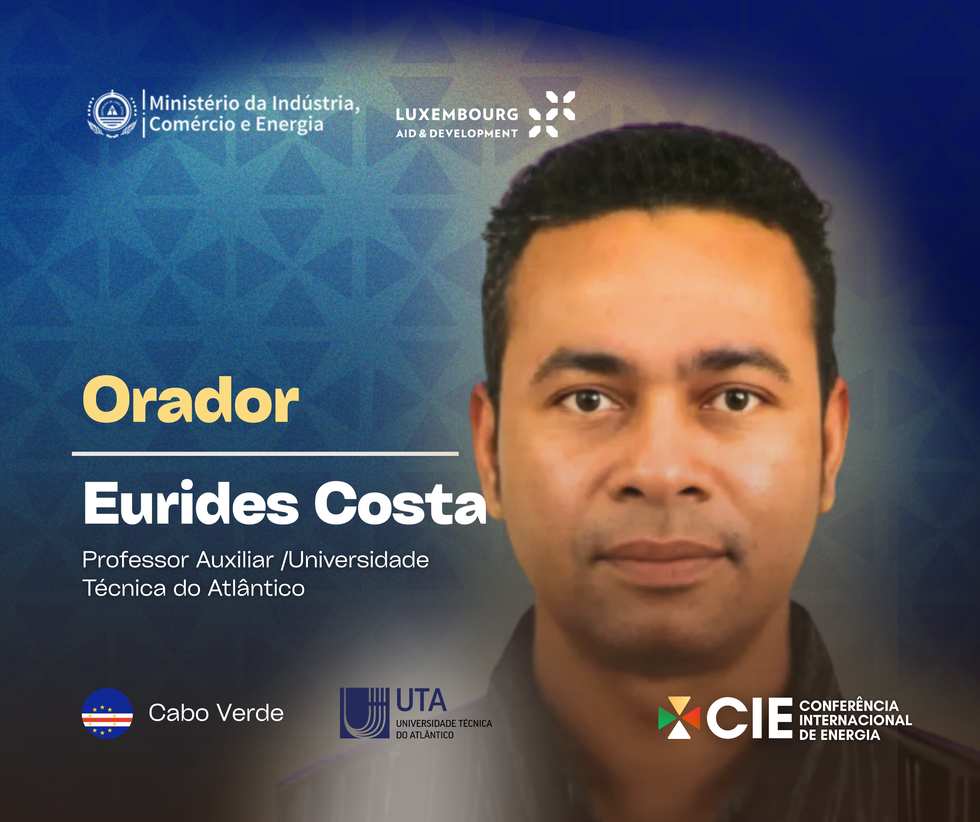 Ministério da Indústria, Comércio e Energia

LUXEMBOURG AID & DEVELOPMENT

Orador

Eurides Costa

Professor Auxiliar /Universidade Técnica do Atlântico

Cabo Verde

UTA UNIVERSIDADE TÉCNICA DO ATLÂNTICO

CIE CONFERÊNCIA INTERNACIONAL DE ENERGIA